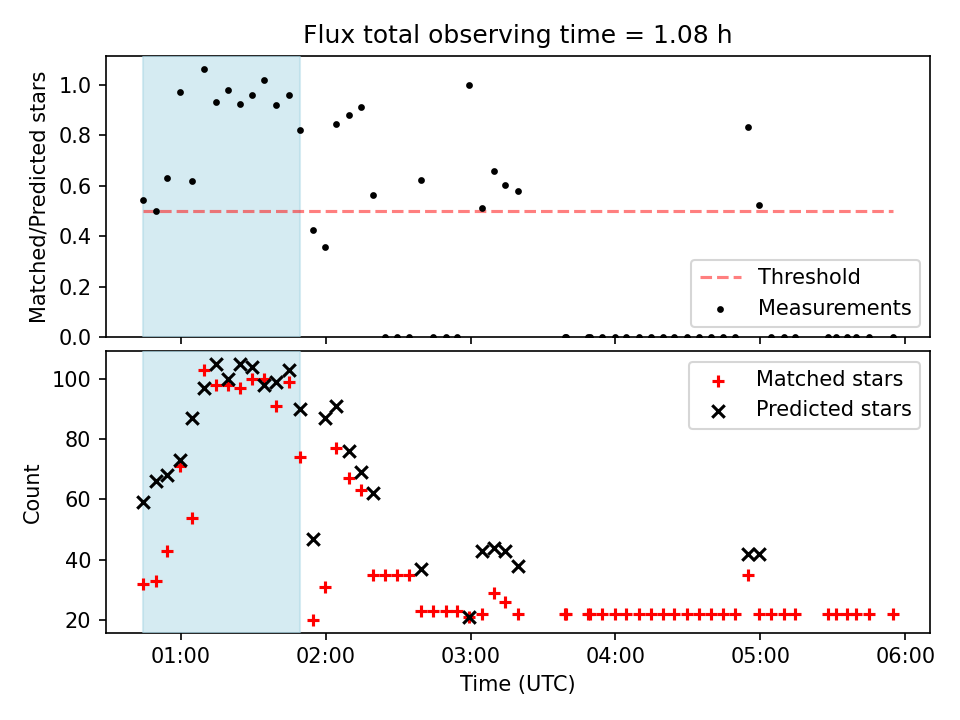 Flux total observing time = 1.08 h

Matched/Predicted stars

1.0
0.8
0.6
0.4
0.2
0.0

Threshold
Measurements

Count

100
80
60
40
20

Matched stars
Predicted stars

01:00 02:00 03:00 04:00 05:00 06:00

Time (UTC)